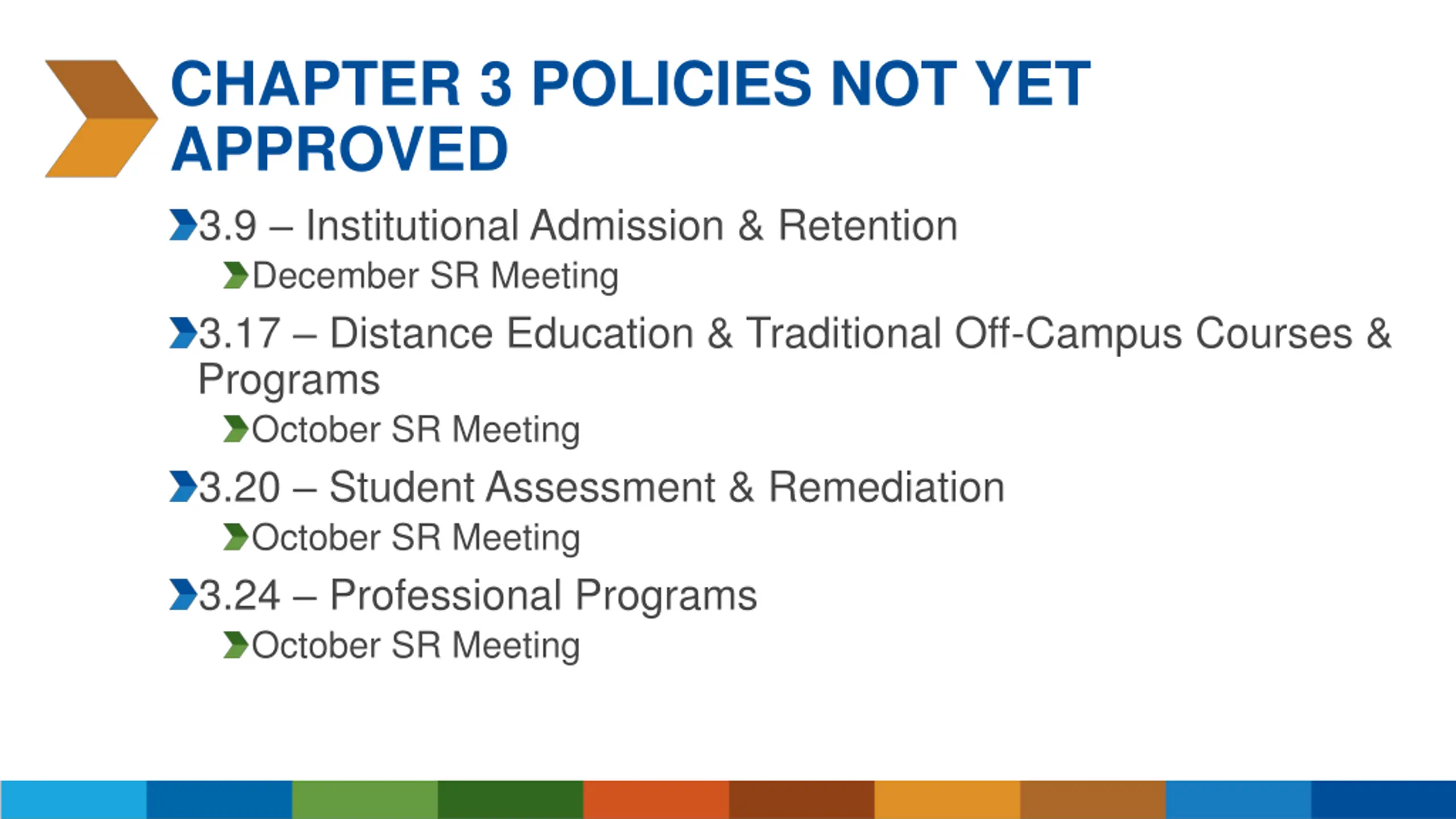 CHAPTER 3 POLICIES NOT YET APPROVED

3.9 – Institutional Admission & Retention

December SR Meeting

3.17 – Distance Education & Traditional Off-Campus Courses & Programs

October SR Meeting

3.20 – Student Assessment & Remediation

October SR Meeting

3.24 – Professional Programs

October SR Meeting